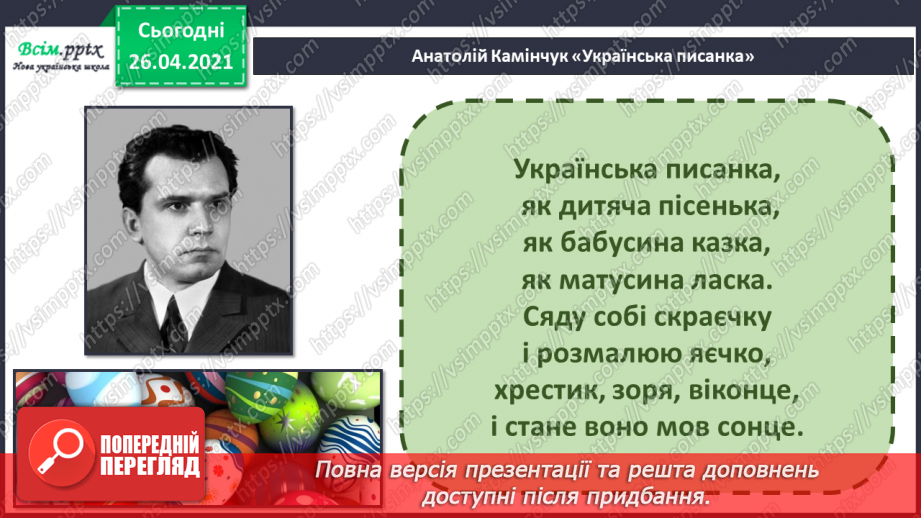 Всім.pptx
Нова українська школа

Сьогодні
26.04.2021

Анатолій Камінчук «Українська писанка»

Українська писанка,
як дитяча пісенька,
як бабусина казка,
як матусина ласка.
Сяду собі скраєчку
і розмалюю яєчко,
хрестик, зоря, віконце,
і стане воно мов сонце.

ПОПЕРЕДНІЙ ПЕРЕГЛЯД

Повна версія презентації та решта доповнень доступні після придбання.

https://vsimpptx.com